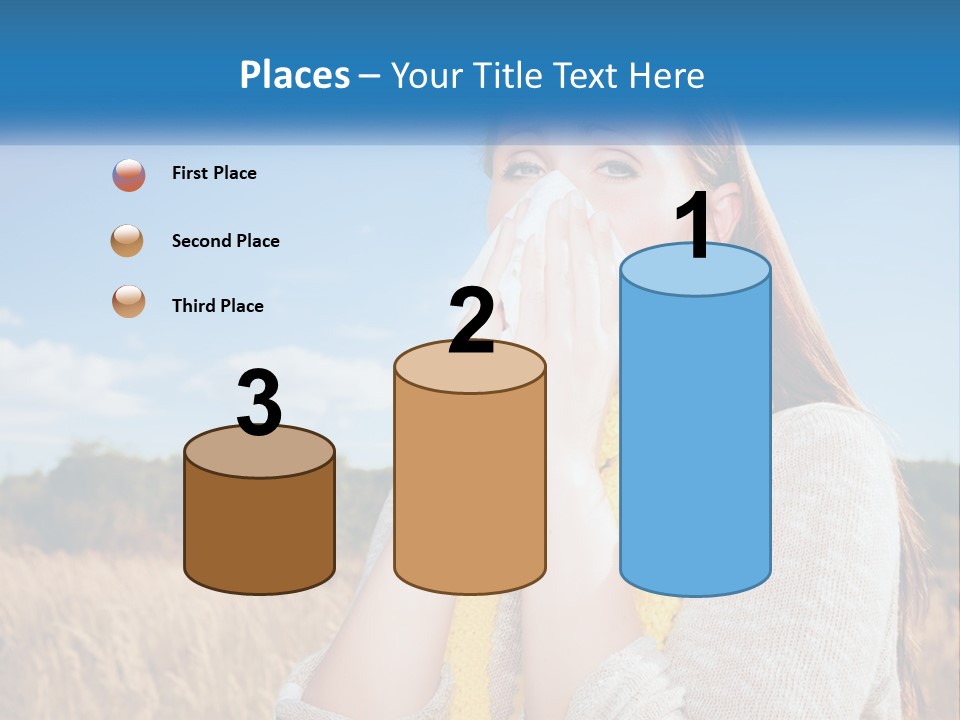 Places – Your Title Text Here

First Place

Second Place

Third Place

3

2

1